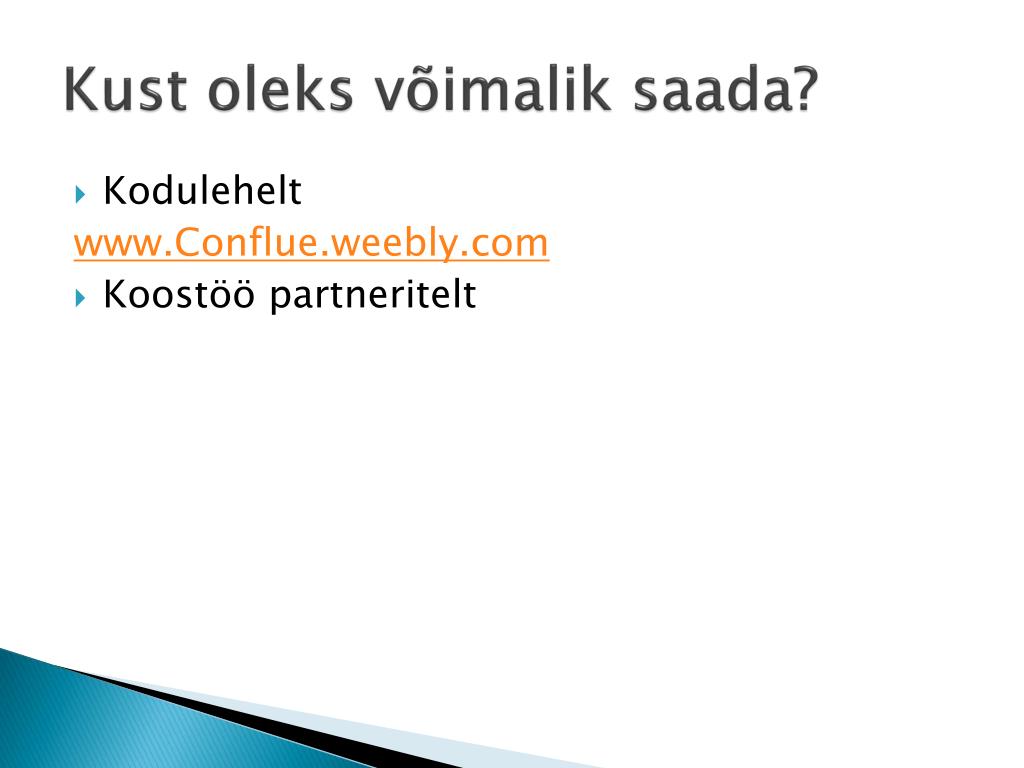 Kust oleks võimalik saada?

Kodulehelt
www.Conflue.weebly.com

Koostöö partneritelt